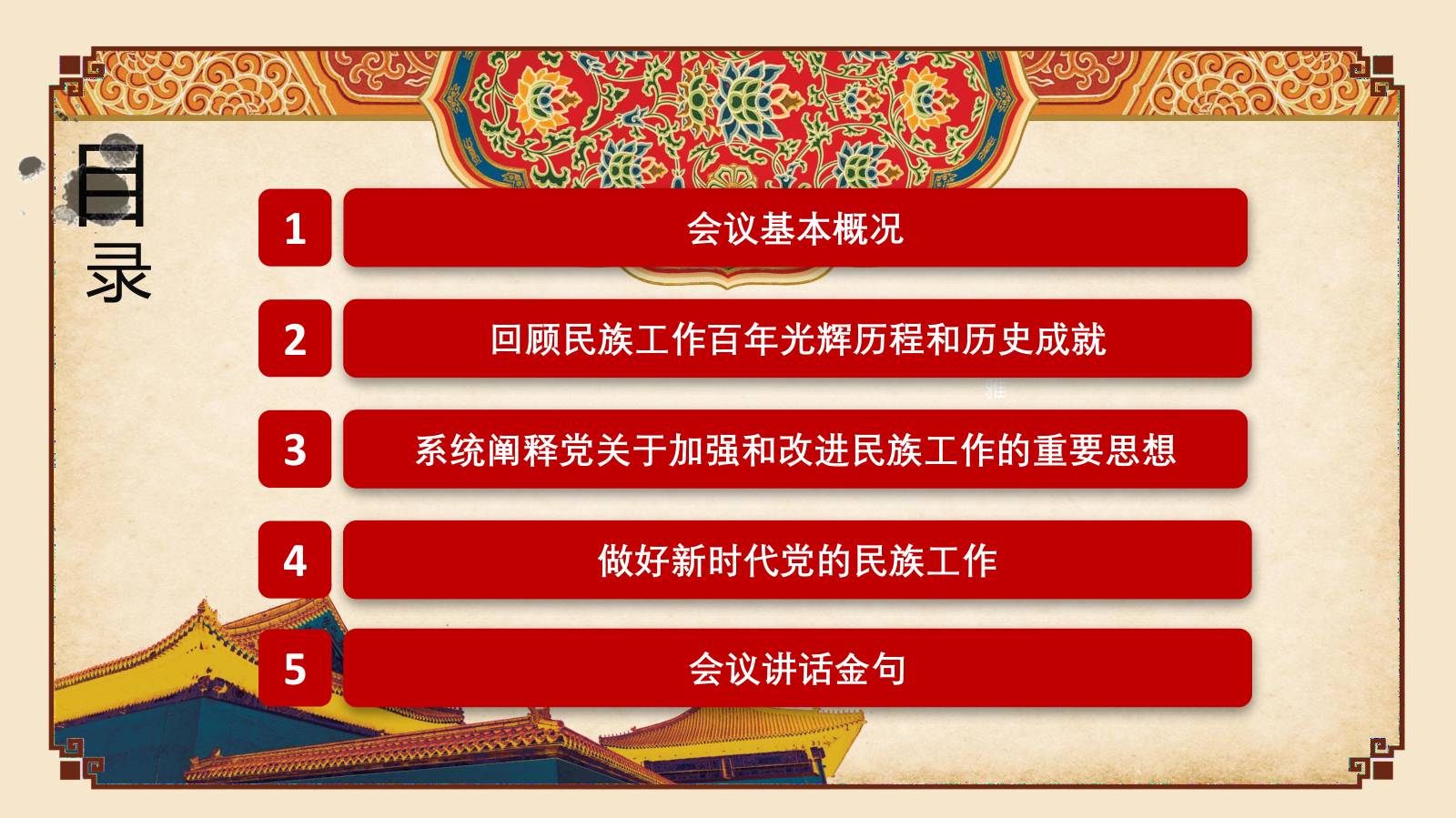 目录

1 会议基本概况

2 回顾民族工作百年光辉历程和历史成就

3 系统阐释党关于加强和改进民族工作的重要思想

4 做好新时代党的民族工作

5 会议讲话金句